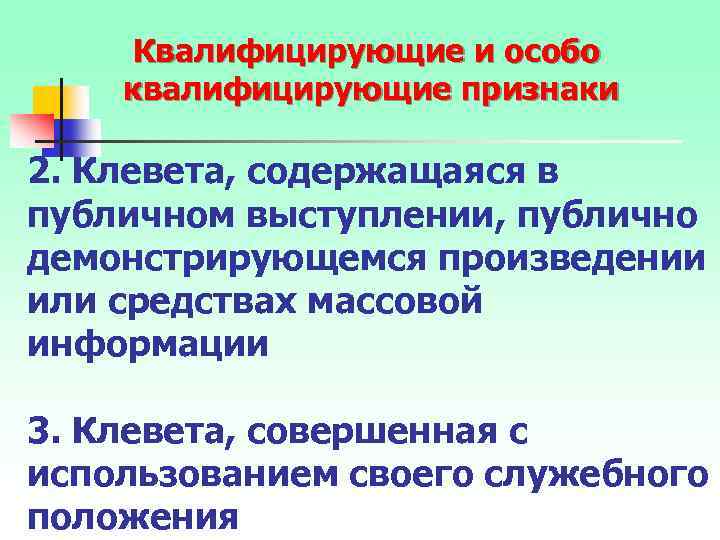 Квалифицирующие и особо квалифицирующие признаки

2. Клевета, содержащаяся в публичном выступлении, публично демонстрирующемся произведении или средствах массовой информации

3. Клевета, совершенная с использованием своего служебного положения